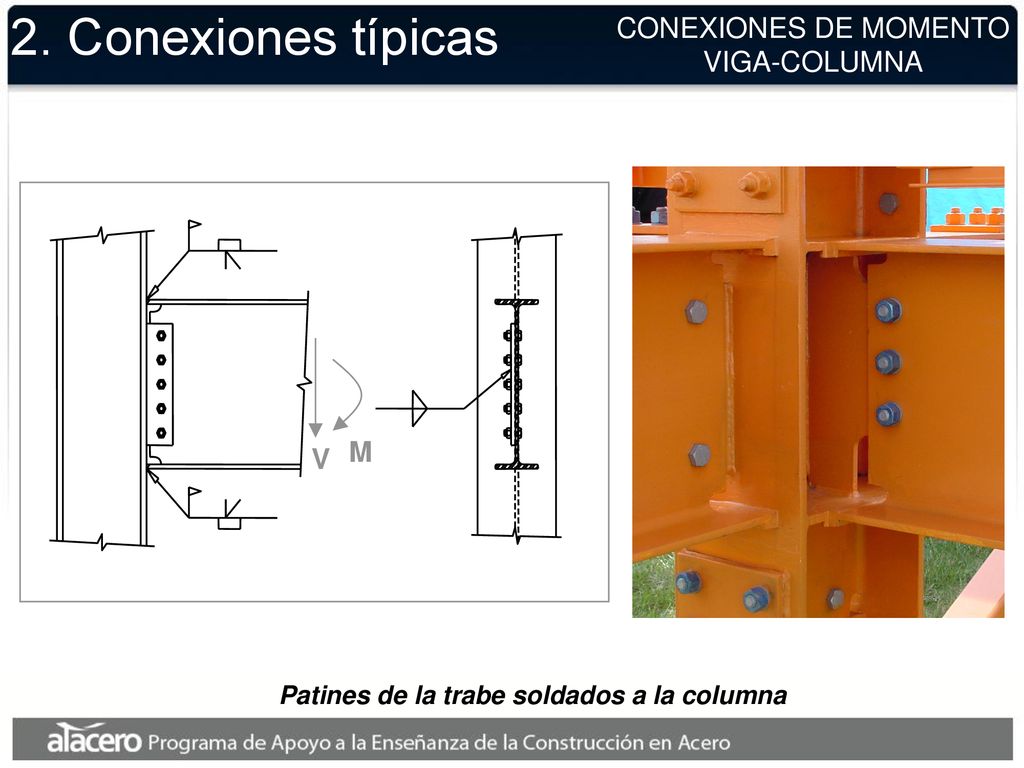 2. Conexiones típicas

CONEXIONES DE MOMENTO VIGA-COLUMNA

V M

Patines de la trabe soldados a la columna

alacero Programa de Apoyo a la Enseñanza de la Construcción en Acero